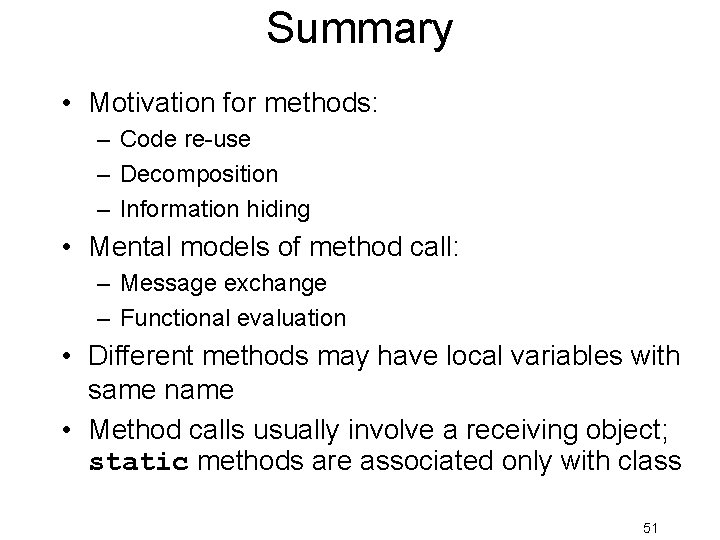 Summary

• Motivation for methods:
– Code re-use
– Decomposition
– Information hiding

• Mental models of method call:
– Message exchange
– Functional evaluation

• Different methods may have local variables with same name

• Method calls usually involve a receiving object; static methods are associated only with class

51